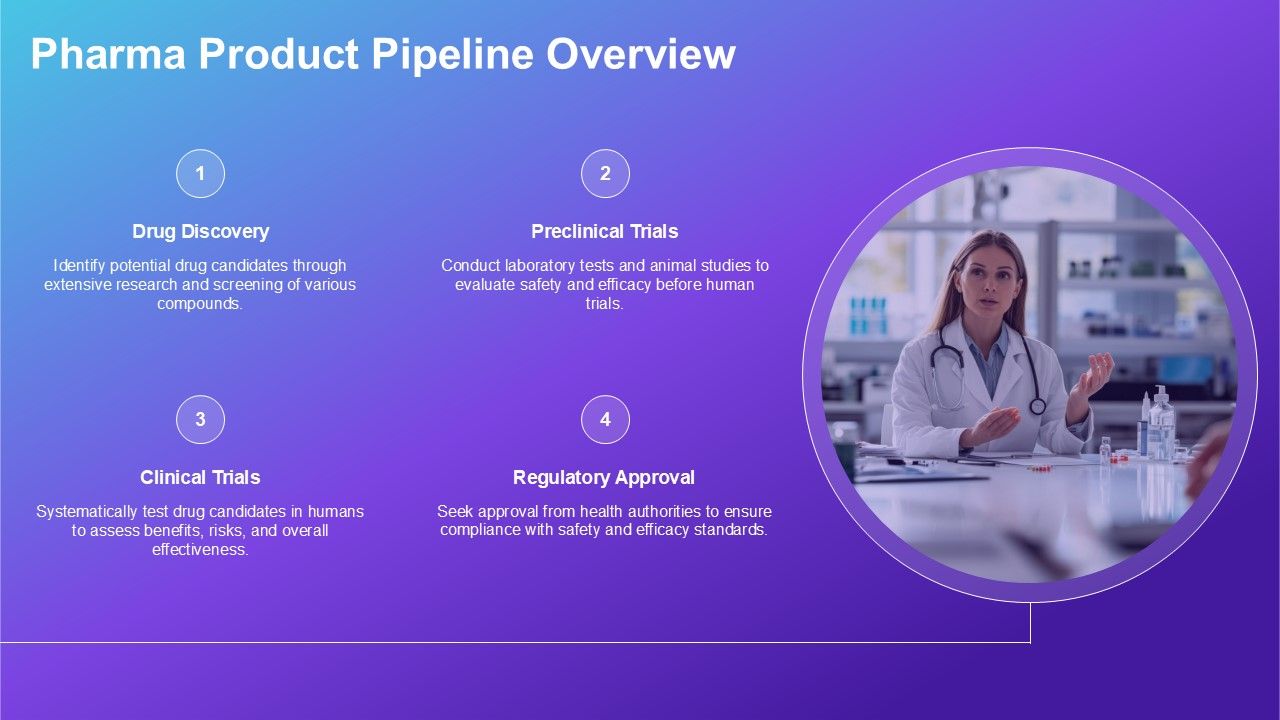 Pharma Product Pipeline Overview

1

Drug Discovery

Identify potential drug candidates through extensive research and screening of various compounds.

2

Preclinical Trials

Conduct laboratory tests and animal studies to evaluate safety and efficacy before human trials.

3

Clinical Trials

Systematically test drug candidates in humans to assess benefits, risks, and overall effectiveness.

4

Regulatory Approval

Seek approval from health authorities to ensure compliance with safety and efficacy standards.